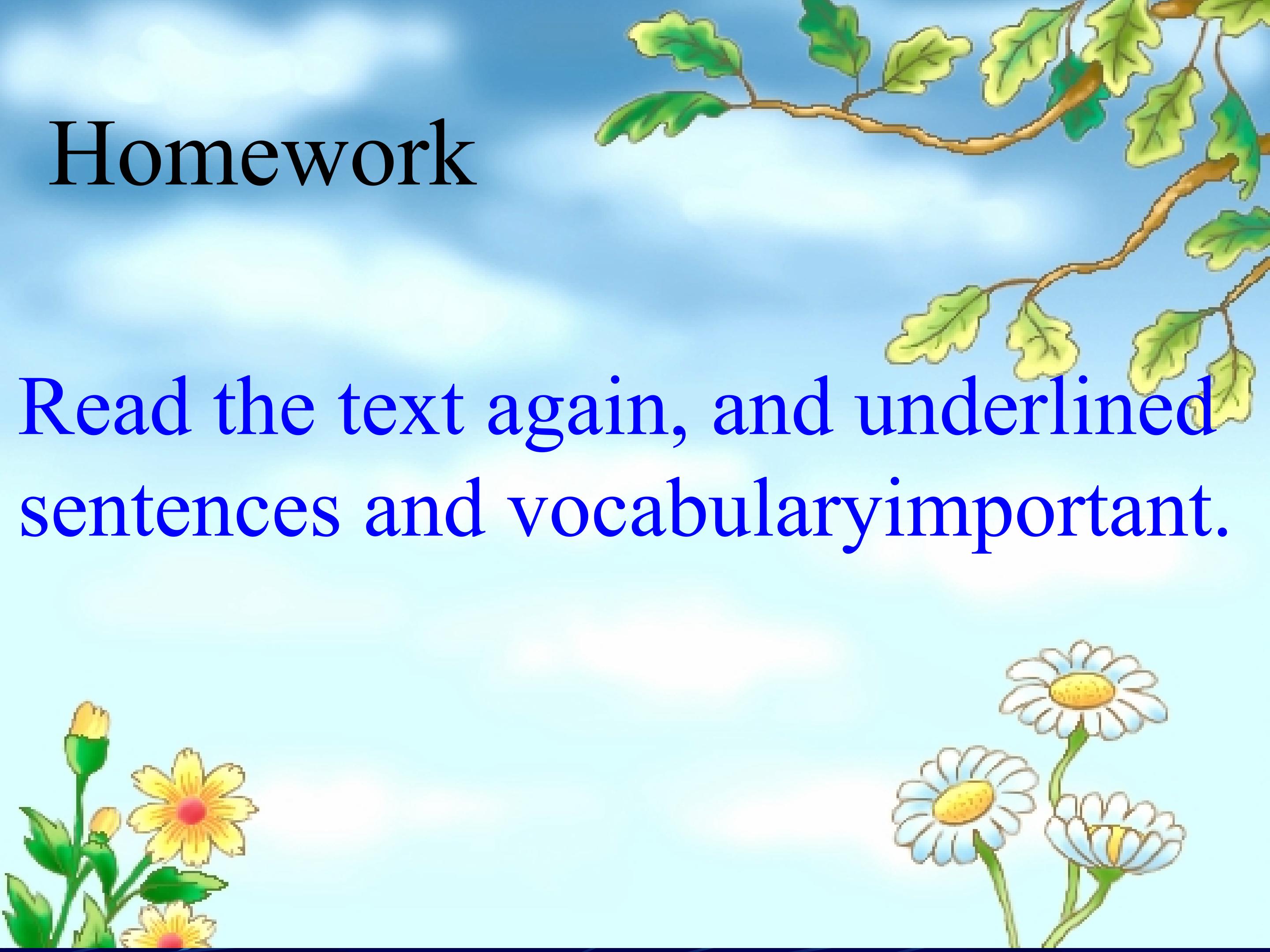 Homework

Read the text again, and underlined sentences and vocabularyimportant.